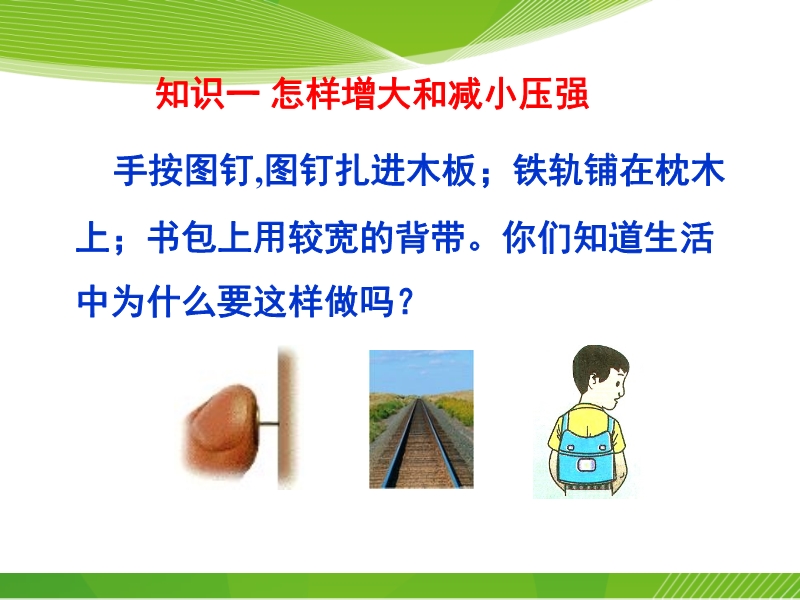 知识一 怎样增大和减小压强

手按图钉,图钉扎进木板；铁轨铺在枕木上；书包上用较宽的背带。你们知道生活中为什么要这样做吗？